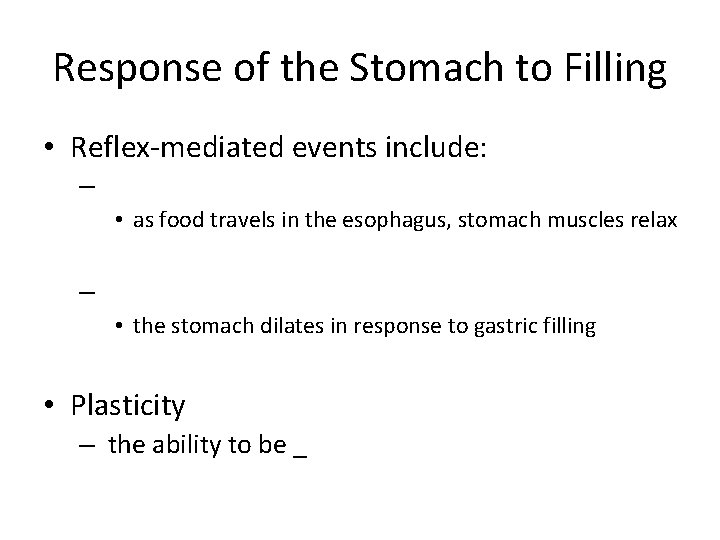 Response of the Stomach to Filling

• Reflex-mediated events include:

–

• as food travels in the esophagus, stomach muscles relax

–

• the stomach dilates in response to gastric filling

• Plasticity

– the ability to be _